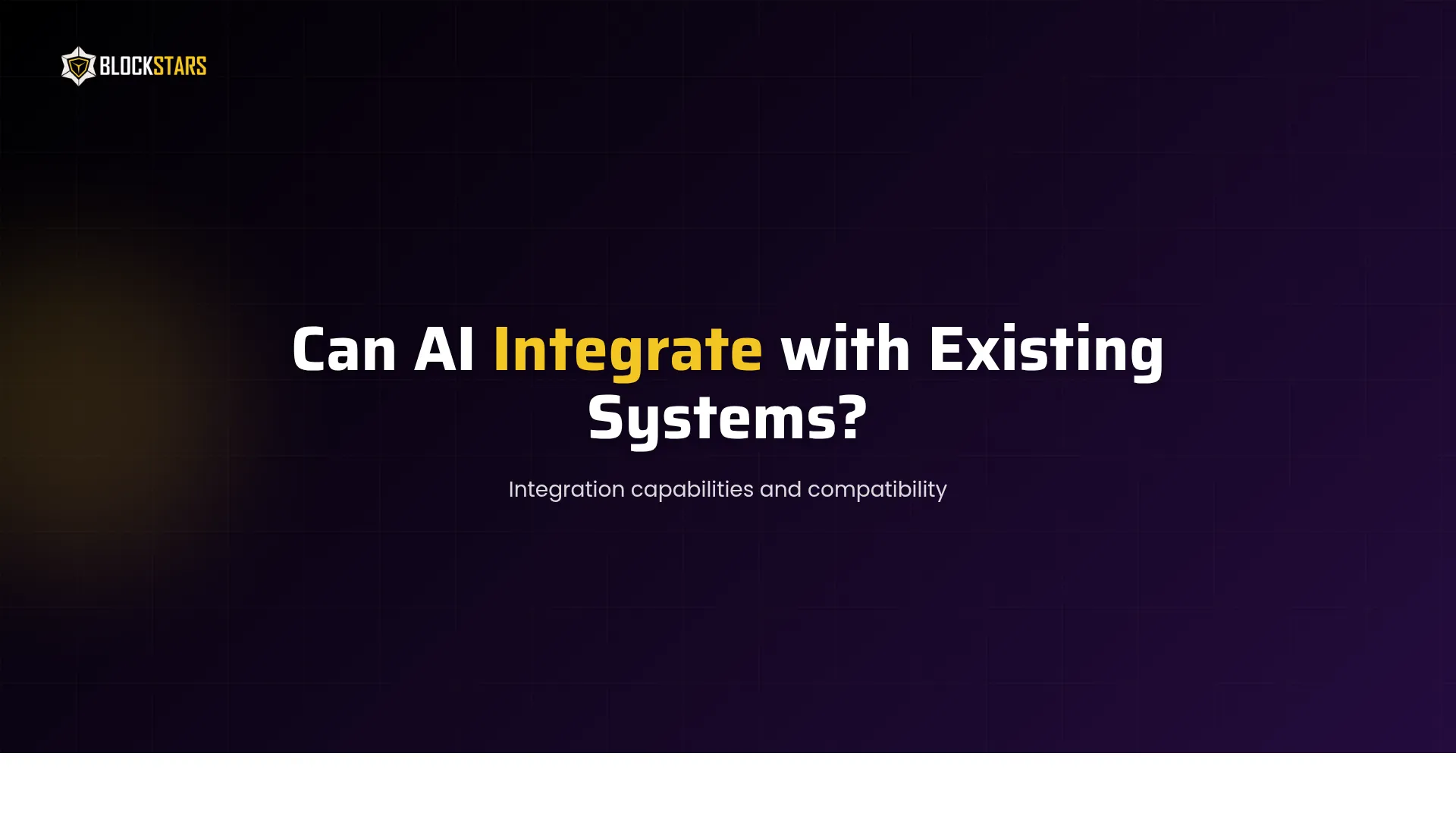 BLOCKSTARS

Can AI Integrate with Existing Systems?

Integration capabilities and compatibility